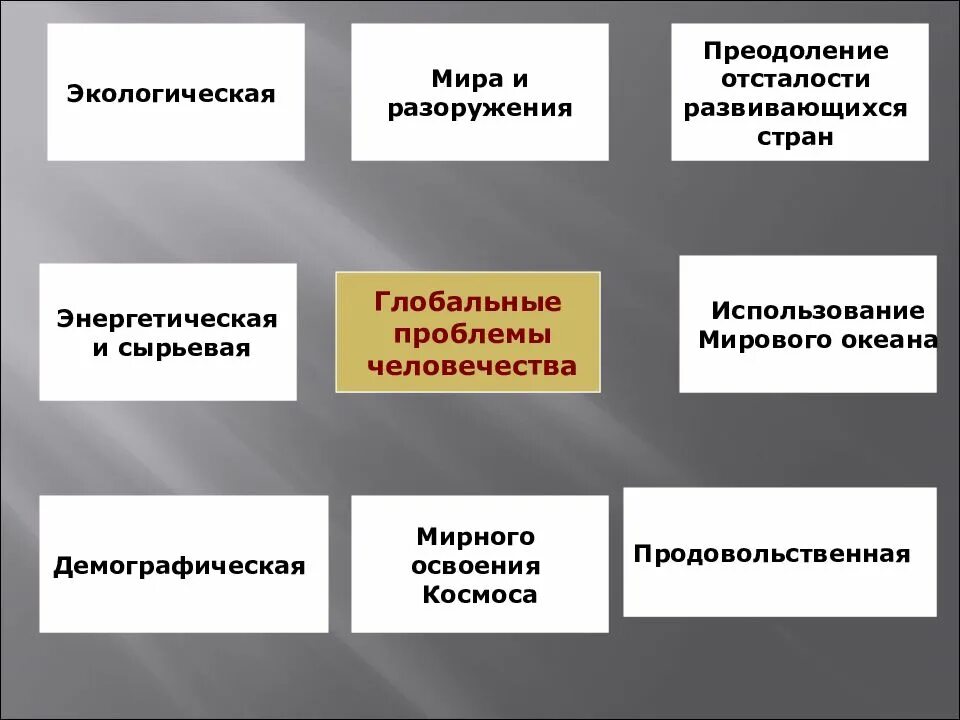 Экологическая

Мира и разоружения

Преодоление отсталости развивающихся стран

Энергетическая и сырьевая

Глобальные проблемы человечества

Использование Мирового океана

Демографическая

Мирного освоения Космоса

Продовольственная